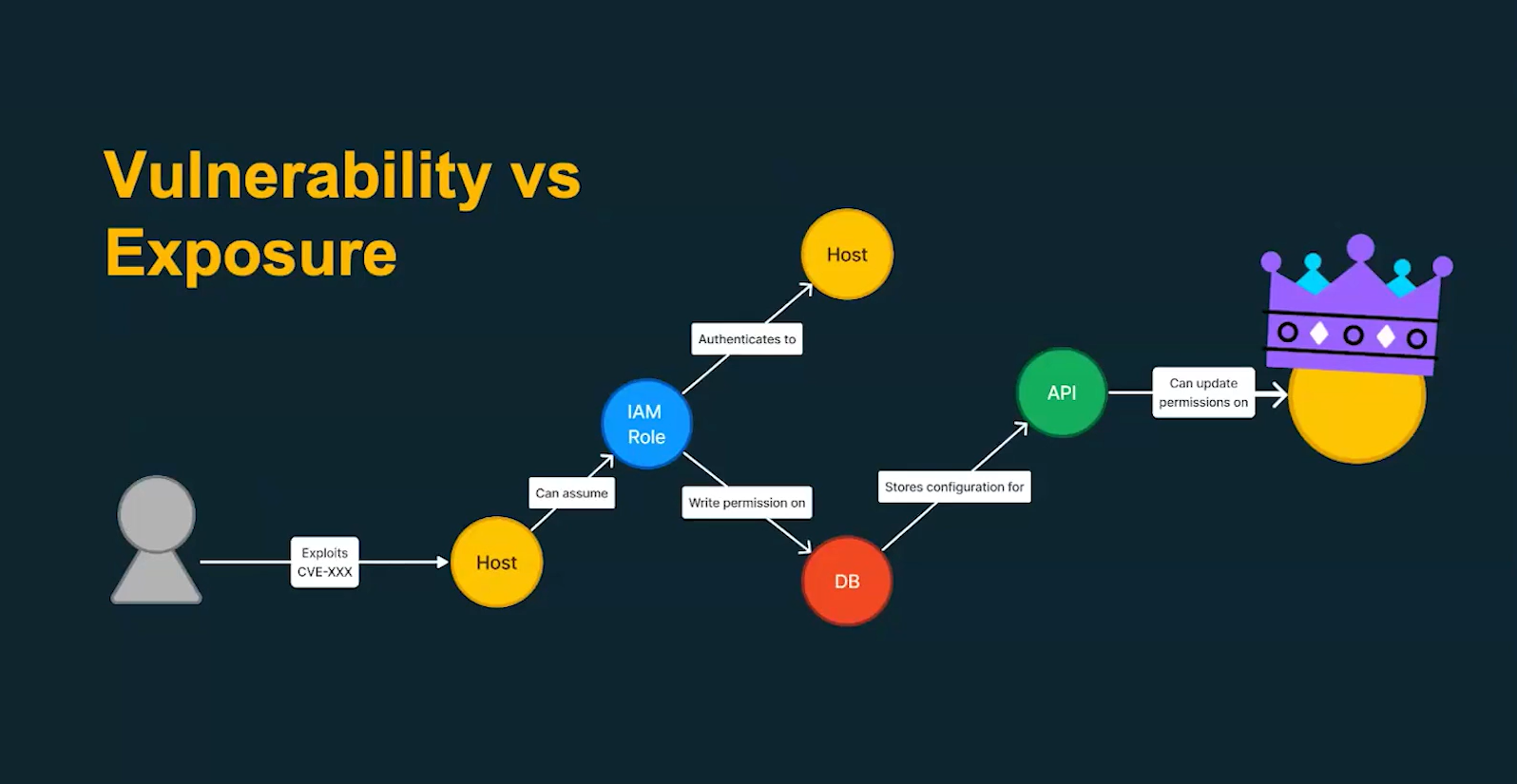 Vulnerability vs Exposure

Exploits CVE-XXX

Host

Can assume

IAM Role

Authenticates to

Host

Write permission on

DB

Stores configuration for

API

Can update permissions on